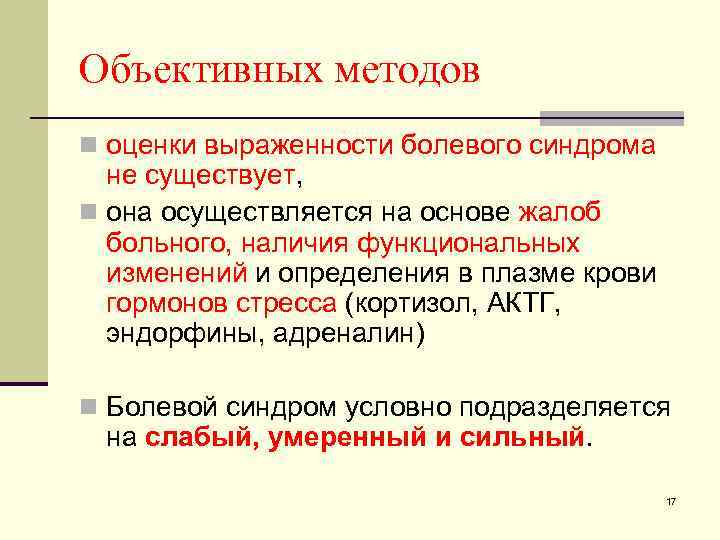 Объективных методов

оценки выраженности болевого синдрома не существует,

она осуществляется на основе жалоб больного, наличия функциональных изменений и определения в плазме крови гормонов стресса (кортизол, АКТГ, эндорфины, адреналин)

Болевой синдром условно подразделяется на слабый, умеренный и сильный.

17